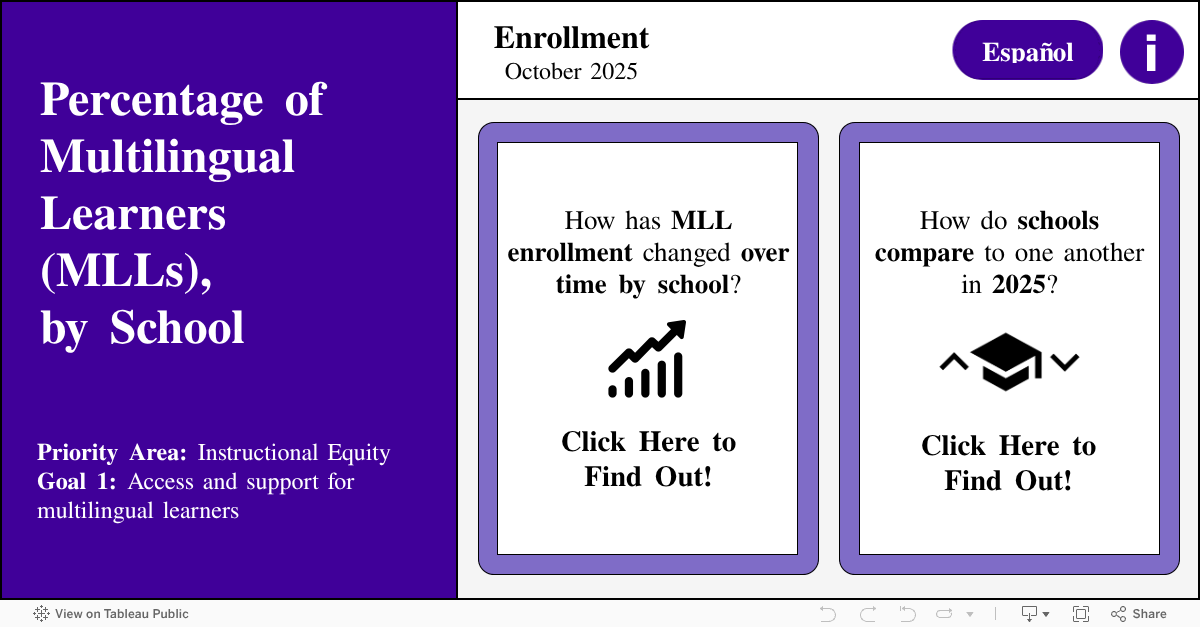 Percentage of Multilingual Learners (MLLs), by School

Priority Area: Instructional Equity
Goal 1: Access and support for multilingual learners

Enrollment
October 2025

Español

i

How has MLL enrollment changed over time by school?

Click Here to Find Out!

How do schools compare to one another in 2025?

Click Here to Find Out!

View on Tableau Public

Share